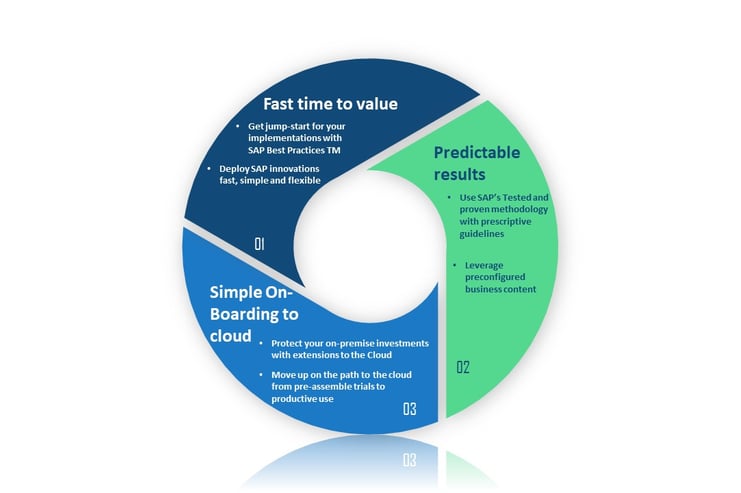 Fast time to value

• Get jump-start for your implementations with SAP Best Practices TM

• Deploy SAP innovations fast, simple and flexible

01

Predictable results

• Use SAP's Tested and proven methodology with prescriptive guidelines

• Leverage preconfigured business content

02

Simple On-Boarding to cloud

• Protect your on-premise investments with extensions to the Cloud

• Move up on the path to the cloud from pre-assemble trials to productive use

03